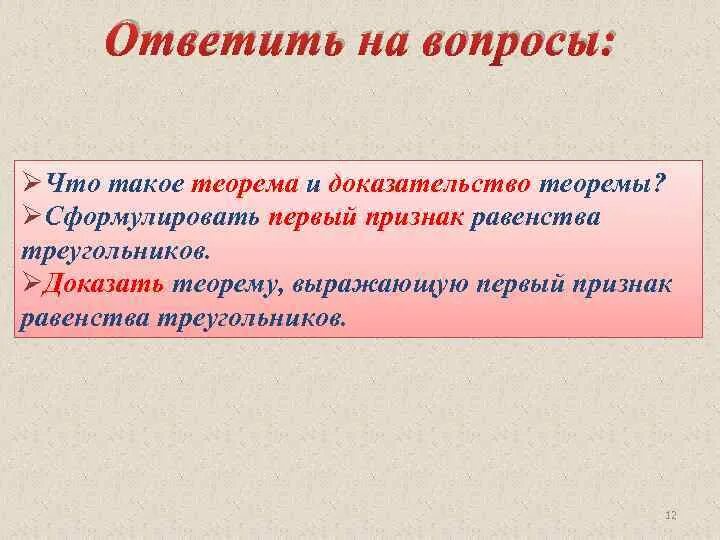 Ответить на вопросы:

➢Что такое теорема и доказательство теоремы?
➢Сформулировать первый признак равенства треугольников.
➢Доказать теорему, выражающую первый признак равенства треугольников.

12